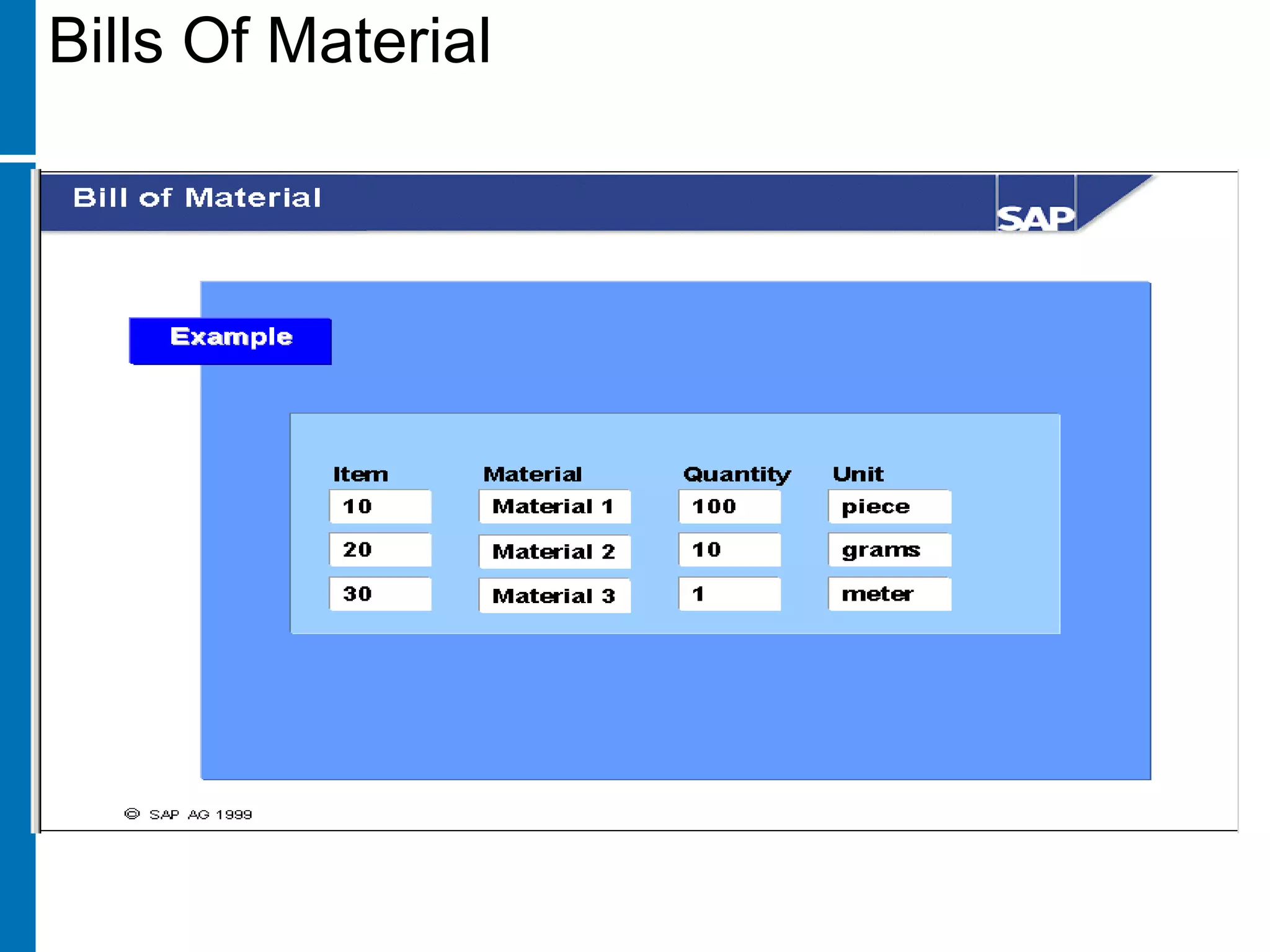 Bills Of Material

Bill of Material

SAP

Example

| Item | Material | Quantity | Unit |
|---|---|---|---|
| 10 | Material 1 | 100 | piece |
| 20 | Material 2 | 10 | grams |
| 30 | Material 3 | 1 | meter |

© SAP AG 1999